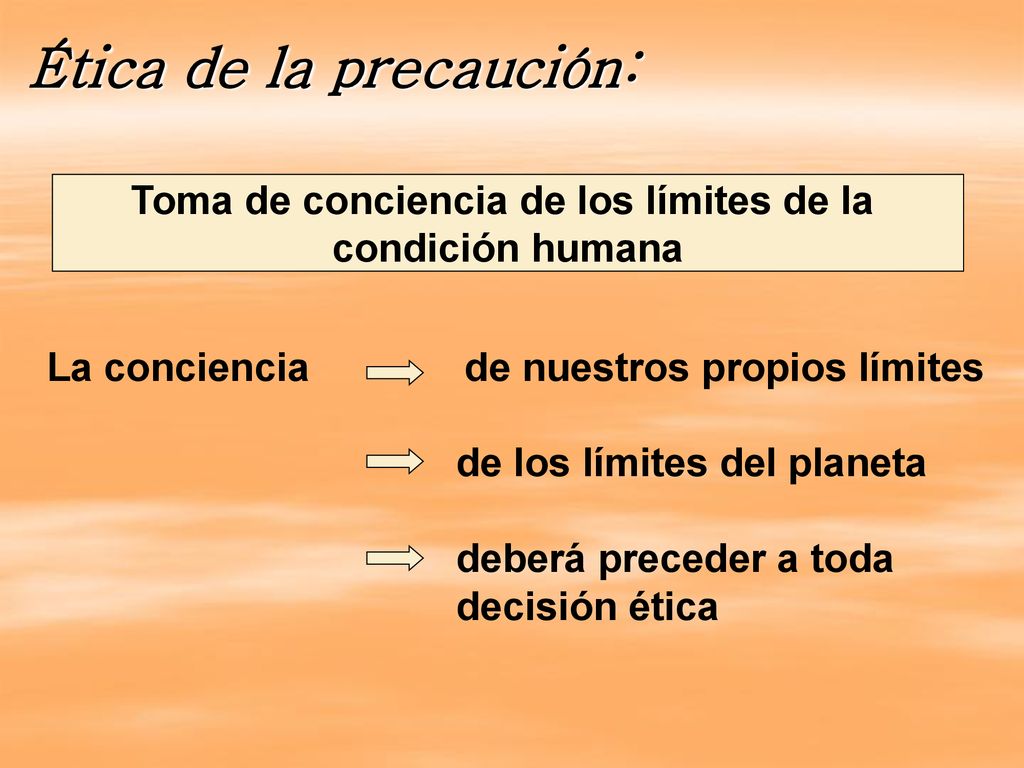 Ética de la precaución:

Toma de conciencia de los límites de la condición humana

La conciencia de nuestros propios límites

de los límites del planeta

deberá preceder a toda decisión ética